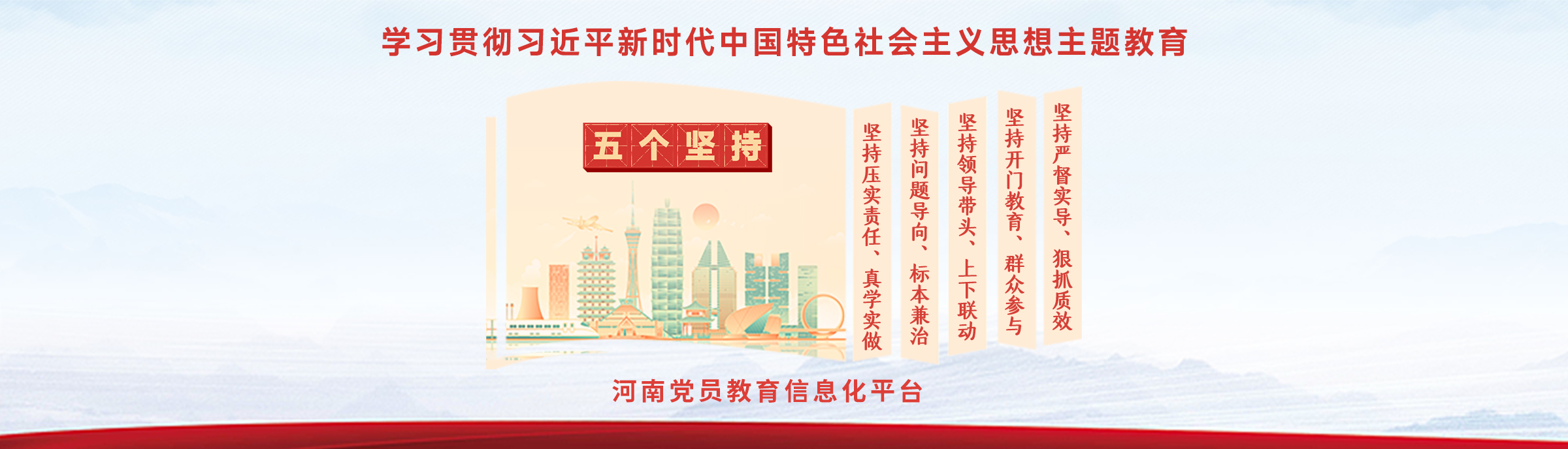 学习贯彻习近平新时代中国特色社会主义思想主题教育

五个坚持

坚持压实责任、真学实做

坚持问题导向、标本兼治

坚持领导带头、上下联动

坚持开门教育、群众参与

坚持严督实导、狠抓质效

河南党员教育信息化平台